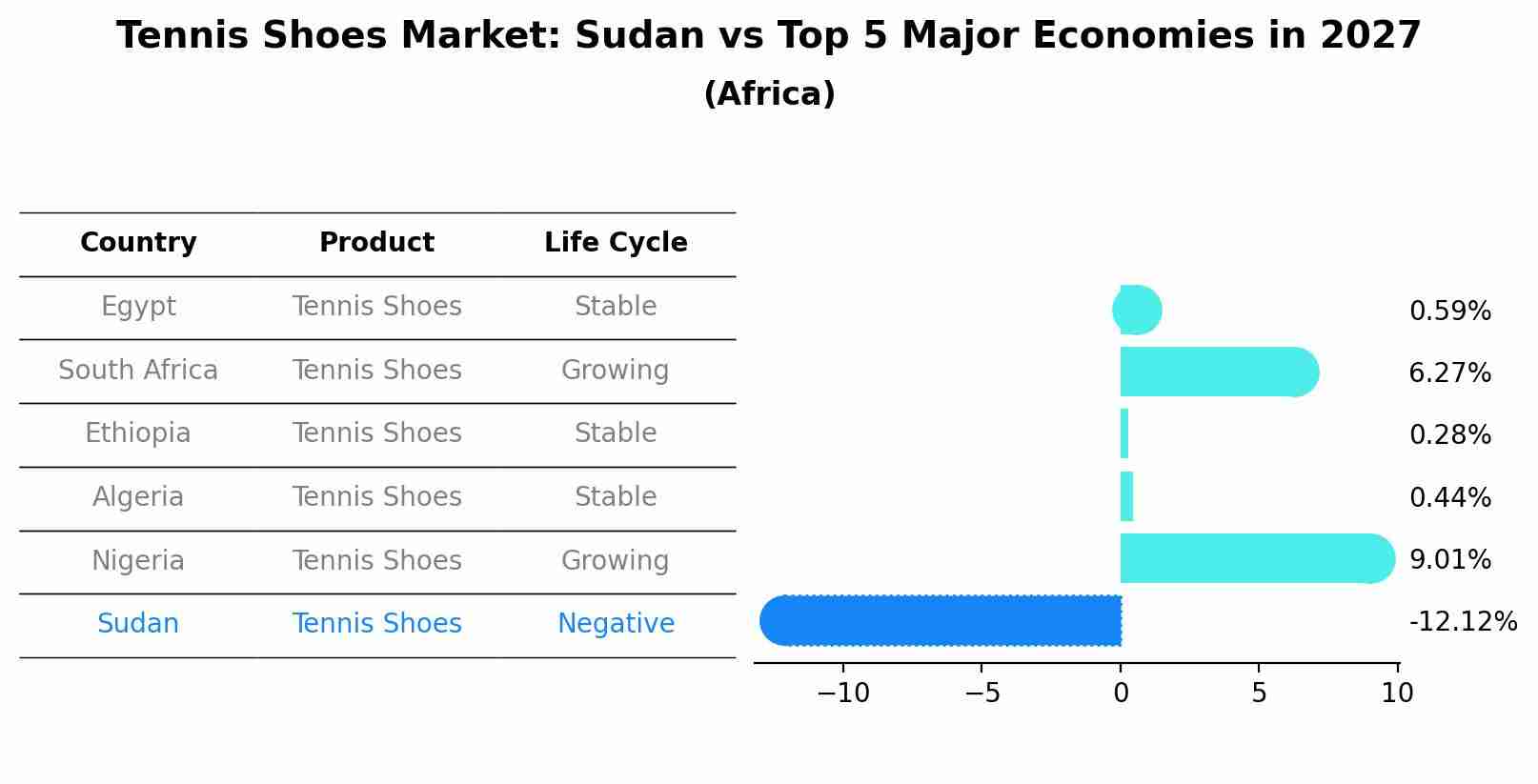 Tennis Shoes Market: Sudan vs Top 5 Major Economies in 2027
(Africa)

| Country | Product | Life Cycle |
|---|---|---|
| Egypt | Tennis Shoes | Stable |
| South Africa | Tennis Shoes | Growing |
| Ethiopia | Tennis Shoes | Stable |
| Algeria | Tennis Shoes | Stable |
| Nigeria | Tennis Shoes | Growing |
| Sudan | Tennis Shoes | Negative |

0.59%
6.27%
0.28%
0.44%
9.01%
-12.12%

−10 −5 0 5 10